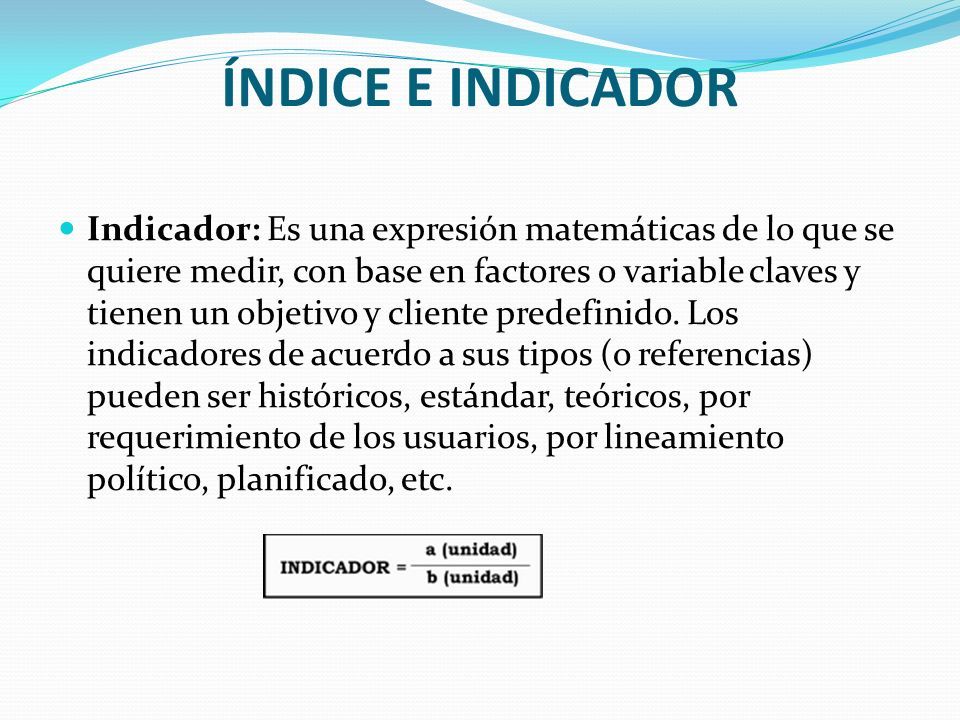 ÍNDICE E INDICADOR

Indicador: Es una expresión matemáticas de lo que se quiere medir, con base en factores o variable claves y tienen un objetivo y cliente predefinido. Los indicadores de acuerdo a sus tipos (o referencias) pueden ser históricos, estándar, teóricos, por requerimiento de los usuarios, por lineamiento político, planificado, etc.

$\text{INDICADOR} = \frac{\text{a (unidad)}}{\text{b (unidad)}}$